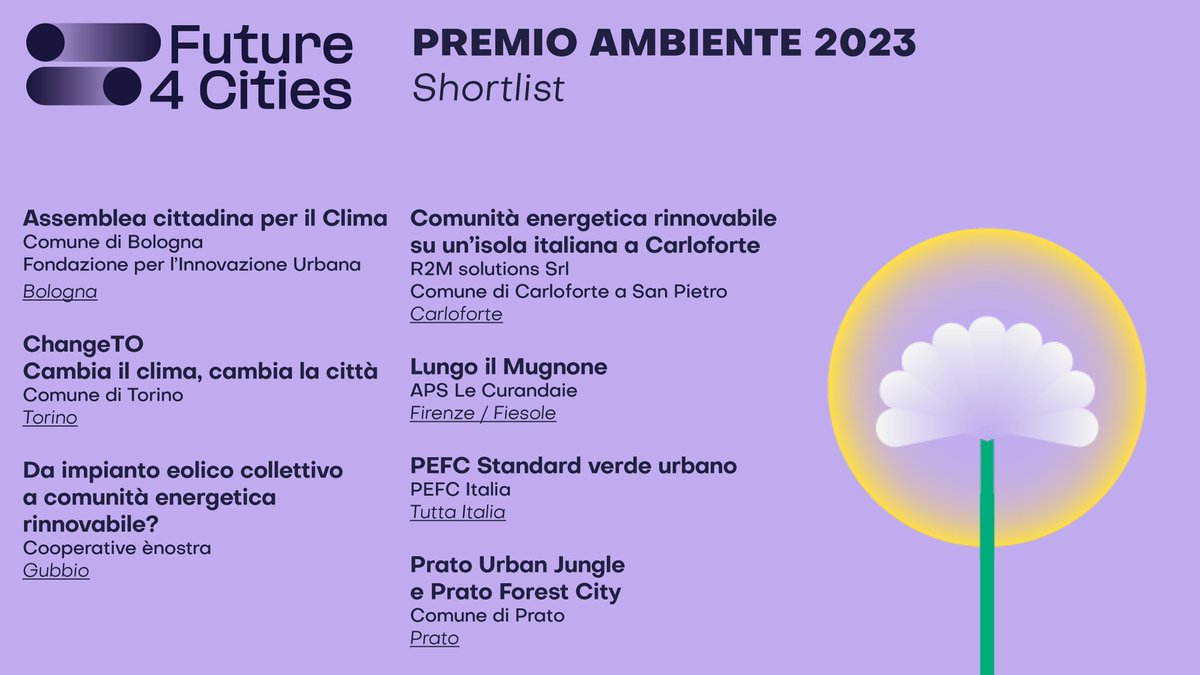 Future 4 Cities

PREMIO AMBIENTE 2023
Shortlist

Assemblea cittadina per il Clima
Comune di Bologna
Fondazione per l'Innovazione Urbana
Bologna

ChangeTO
Cambia il clima, cambia la città
Comune di Torino
Torino

Da impianto eolico collettivo a comunità energetica rinnovabile?
Cooperative ènostra
Gubbio

Comunità energetica rinnovabile su un'isola italiana a Carloforte
R2M solutions Srl
Comune di Carloforte a San Pietro
Carloforte

Lungo il Mugnone
APS Le Curandaie
Firenze / Fiesole

PEFC Standard verde urbano
PEFC Italia
Tutta Italia

Prato Urban Jungle e Prato Forest City
Comune di Prato
Prato